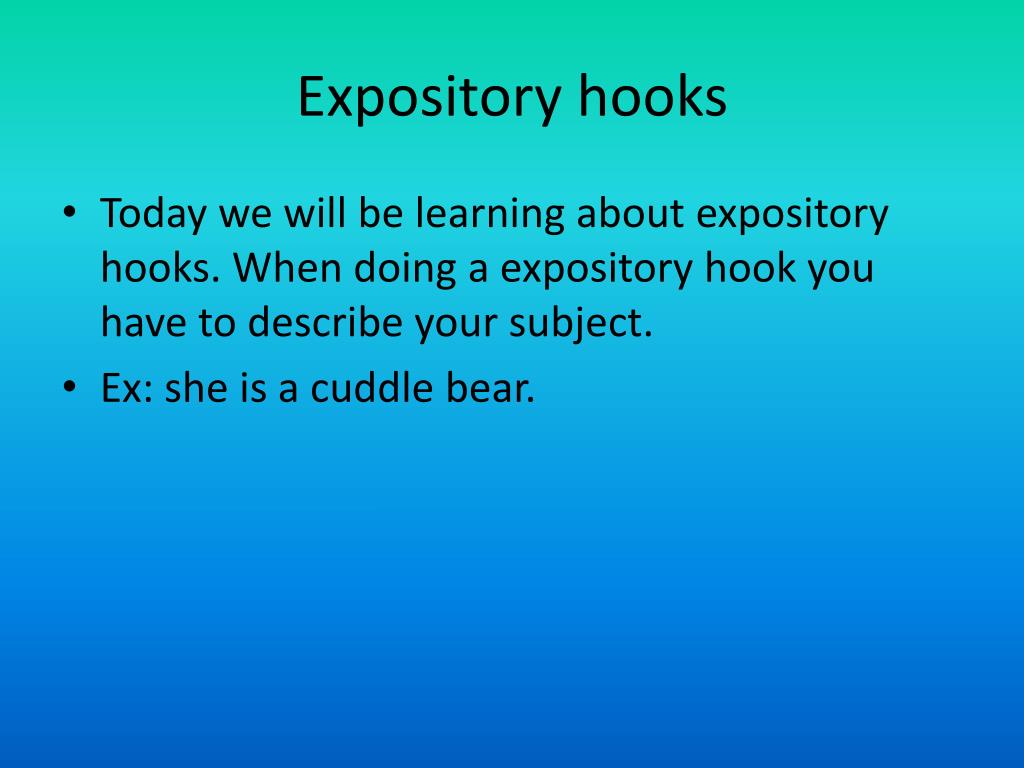 Expository hooks

• Today we will be learning about expository hooks. When doing a expository hook you have to describe your subject.
• Ex: she is a cuddle bear.